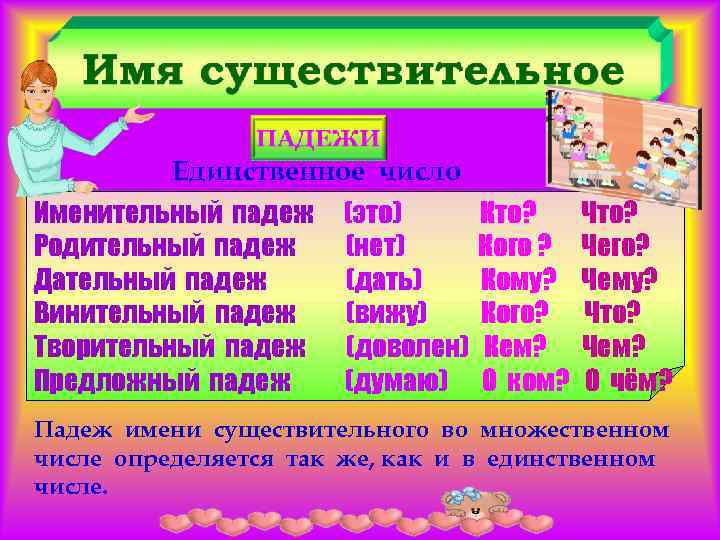 Имя существительное

ПАДЕЖИ

Единственное число

| | | | |
|---|---|---|---|
| Именительный падеж | (это) | Кто? | Что? |
| Родительный падеж | (нет) | Кого ? | Чего? |
| Дательный падеж | (дать) | Кому? | Чему? |
| Винительный падеж | (вижу) | Кого? | Что? |
| Творительный падеж | (доволен) | Кем? | Чем? |
| Предложный падеж | (думаю) | О ком? | О чём? |

Падеж имени существительного во множественном числе определяется так же, как и в единственном числе.